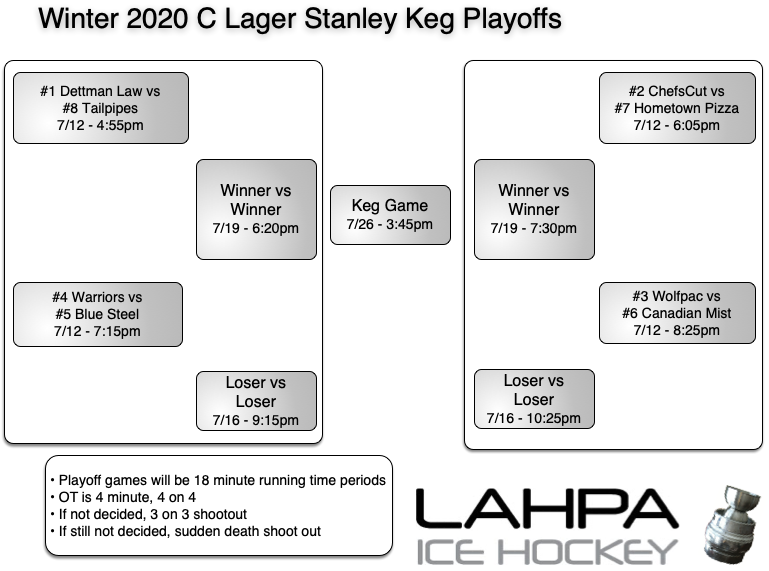 Winter 2020 C Lager Stanley Keg Playoffs

#1 Dettman Law vs
#8 Tailpipes
7/12 - 4:55pm

Winner vs
Winner
7/19 - 6:20pm

#4 Warriors vs
#5 Blue Steel
7/12 - 7:15pm

Loser vs
Loser
7/16 - 9:15pm

Keg Game
7/26 - 3:45pm

#2 ChefsCut vs
#7 Hometown Pizza
7/12 - 6:05pm

Winner vs
Winner
7/19 - 7:30pm

#3 Wolfpac vs
#6 Canadian Mist
7/12 - 8:25pm

Loser vs
Loser
7/16 - 10:25pm

• Playoff games will be 18 minute running time periods
• OT is 4 minute, 4 on 4
• If not decided, 3 on 3 shootout
• If still not decided, sudden death shoot out

LAHPA
ICE HOCKEY